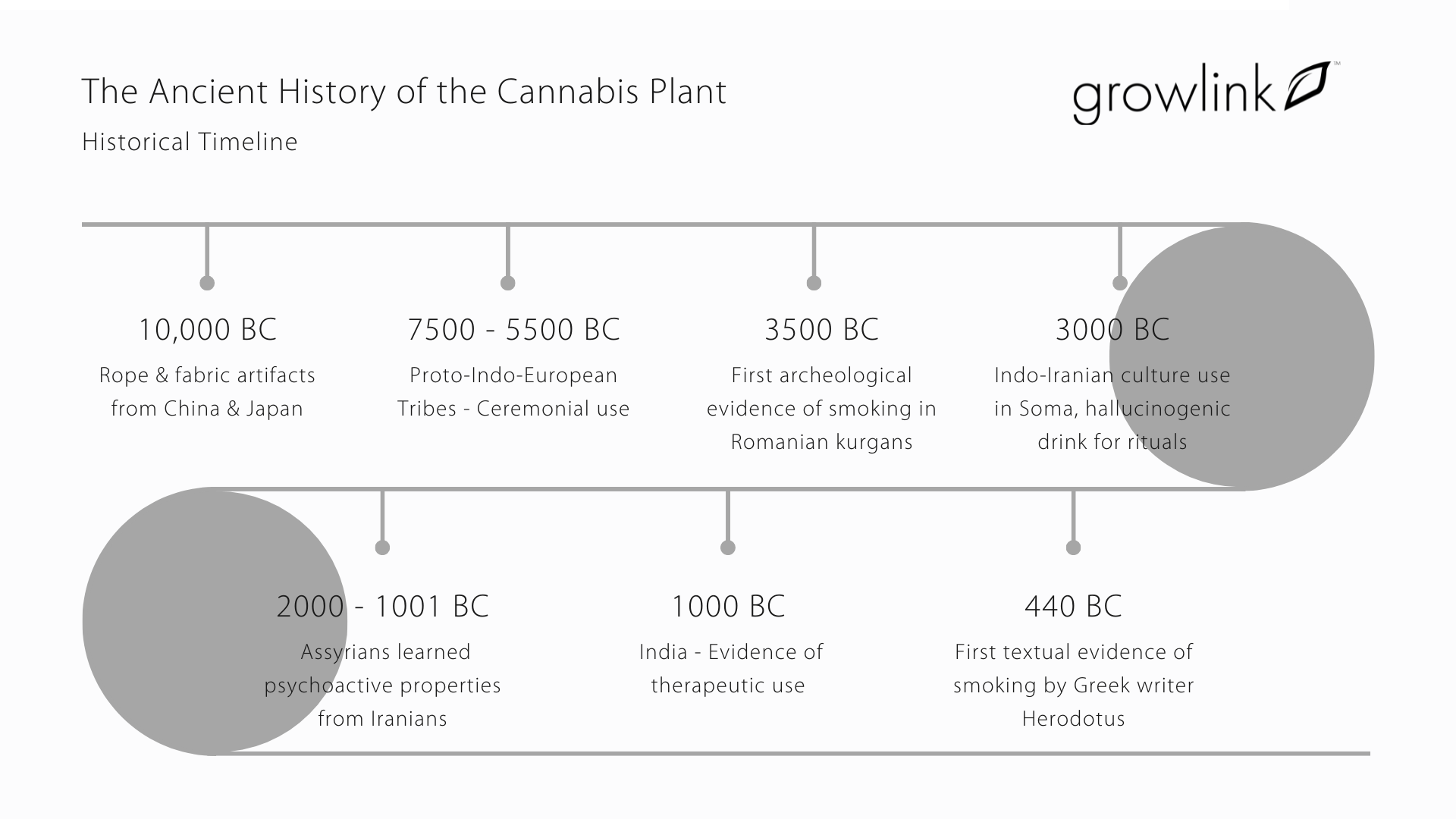 The Ancient History of the Cannabis Plant

Historical Timeline

growlink™

10,000 BC

Rope & fabric artifacts from China & Japan

7500 - 5500 BC

Proto-Indo-European Tribes - Ceremonial use

3500 BC

First archeological evidence of smoking in Romanian kurgans

3000 BC

Indo-Iranian culture use in Soma, hallucinogenic drink for rituals

2000 - 1001 BC

Assyrians learned psychoactive properties from Iranians

1000 BC

India - Evidence of therapeutic use

440 BC

First textual evidence of smoking by Greek writer Herodotus